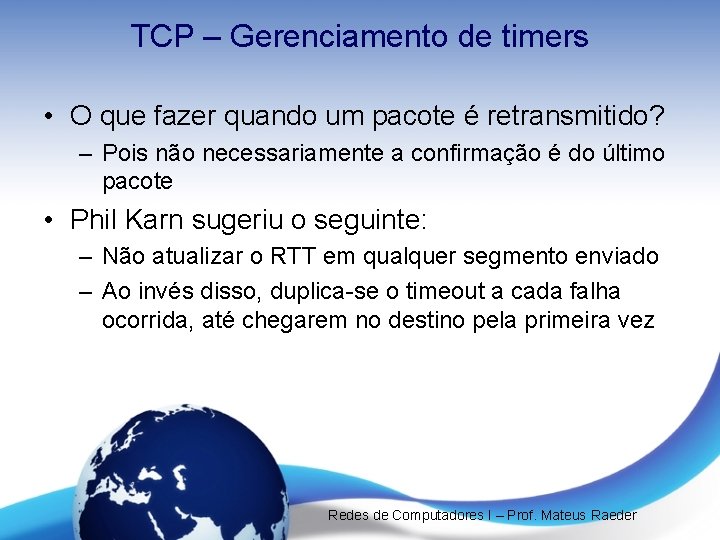 TCP – Gerenciamento de timers

• O que fazer quando um pacote é retransmitido?
  – Pois não necessariamente a confirmação é do último pacote
• Phil Karn sugeriu o seguinte:
  – Não atualizar o RTT em qualquer segmento enviado
  – Ao invés disso, duplica-se o timeout a cada falha ocorrida, até chegarem no destino pela primeira vez

Redes de Computadores I – Prof. Mateus Raeder